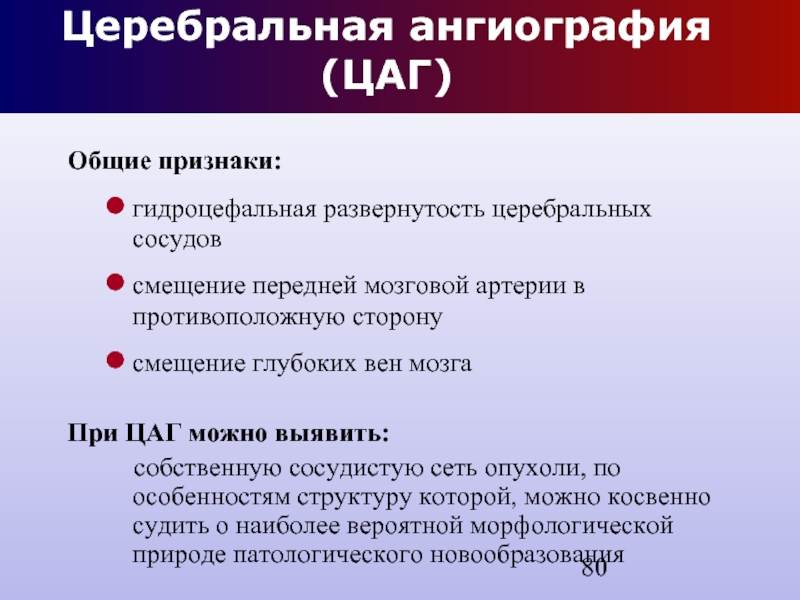 Церебральная ангиография (ЦАГ)

Общие признаки:

гидроцефальная развернутость церебральных сосудов

смещение передней мозговой артерии в противоположную сторону

смещение глубоких вен мозга

При ЦАГ можно выявить:

собственную сосудистую сеть опухоли, по особенностям структуру которой, можно косвенно судить о наиболее вероятной морфологической природе патологического новообразования

80